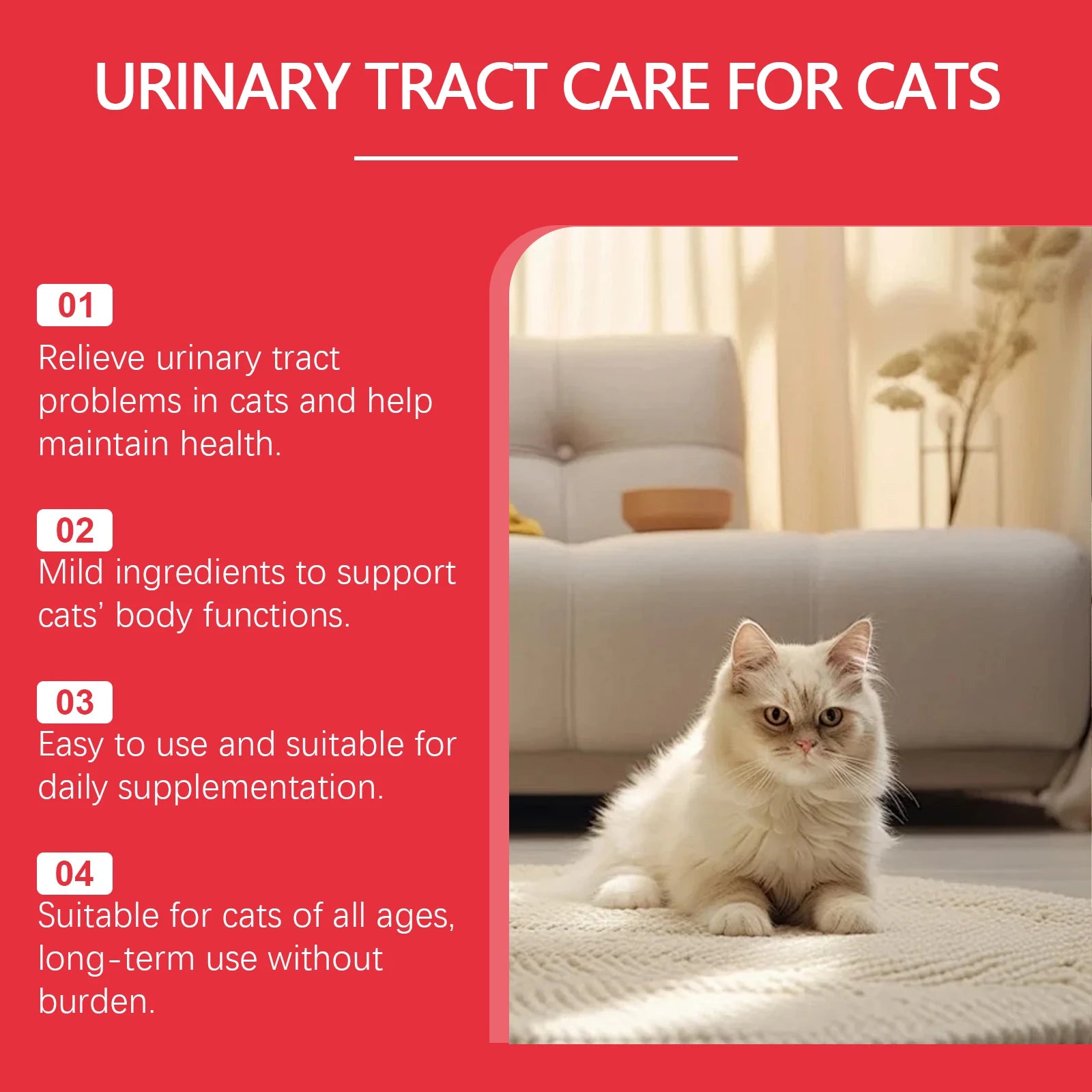 URINARY TRACT CARE FOR CATS

01
Relieve urinary tract problems in cats and help maintain health.

02
Mild ingredients to support cats' body functions.

03
Easy to use and suitable for daily supplementation.

04
Suitable for cats of all ages, long-term use without burden.